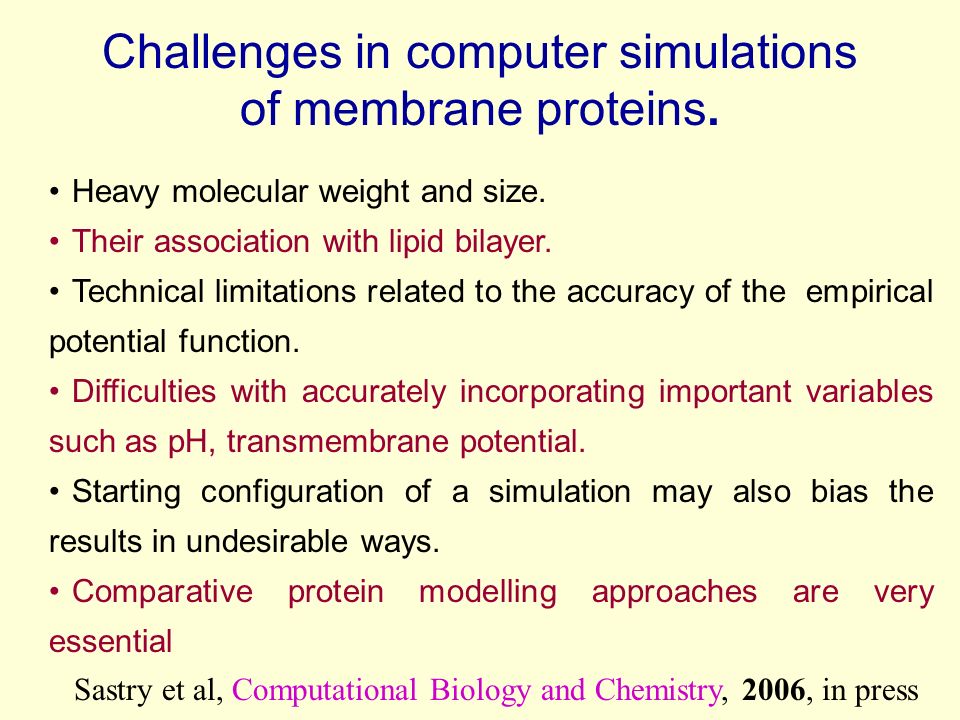 Challenges in computer simulations of membrane proteins.

• Heavy molecular weight and size.

• Their association with lipid bilayer.

• Technical limitations related to the accuracy of the empirical potential function.

• Difficulties with accurately incorporating important variables such as pH, transmembrane potential.

• Starting configuration of a simulation may also bias the results in undesirable ways.

• Comparative protein modelling approaches are very essential

Sastry et al, Computational Biology and Chemistry, 2006, in press